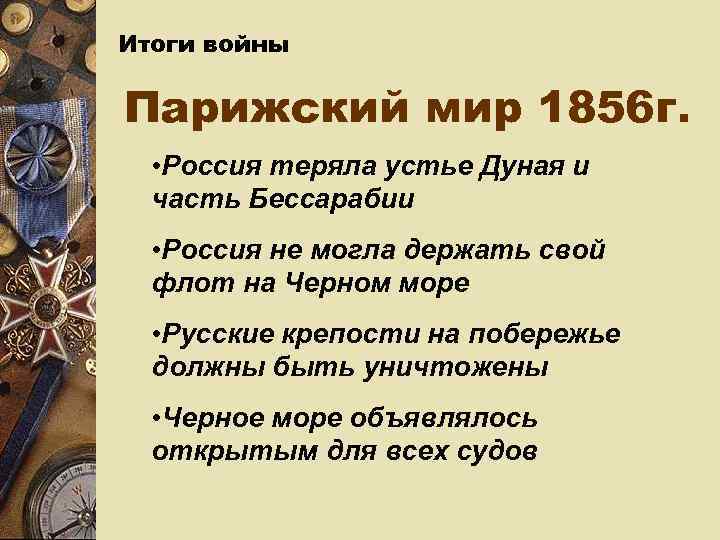 Итоги войны

Парижский мир 1856г.

•Россия теряла устье Дуная и часть Бессарабии

•Россия не могла держать свой флот на Черном море

•Русские крепости на побережье должны быть уничтожены

•Черное море объявлялось открытым для всех судов